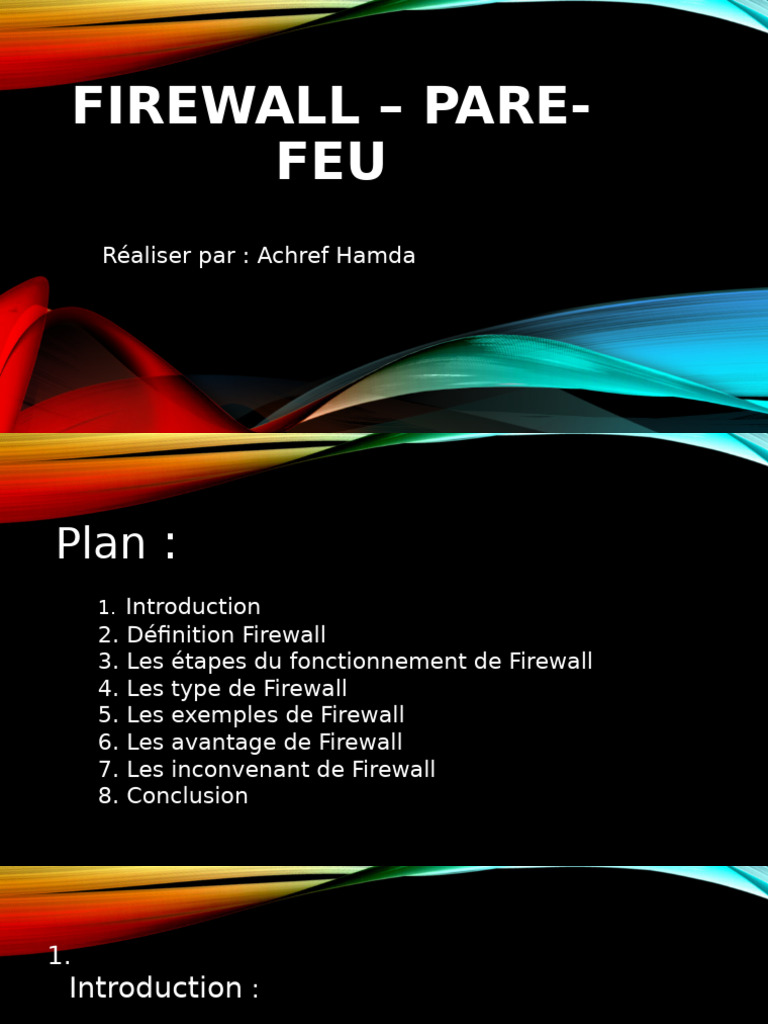 FIREWALL – PARE-FEU

Réaliser par : Achref Hamda

Plan :

1. Introduction
2. Définition Firewall
3. Les étapes du fonctionnement de Firewall
4. Les type de Firewall
5. Les exemples de Firewall
6. Les avantage de Firewall
7. Les inconvenant de Firewall
8. Conclusion

1. Introduction :